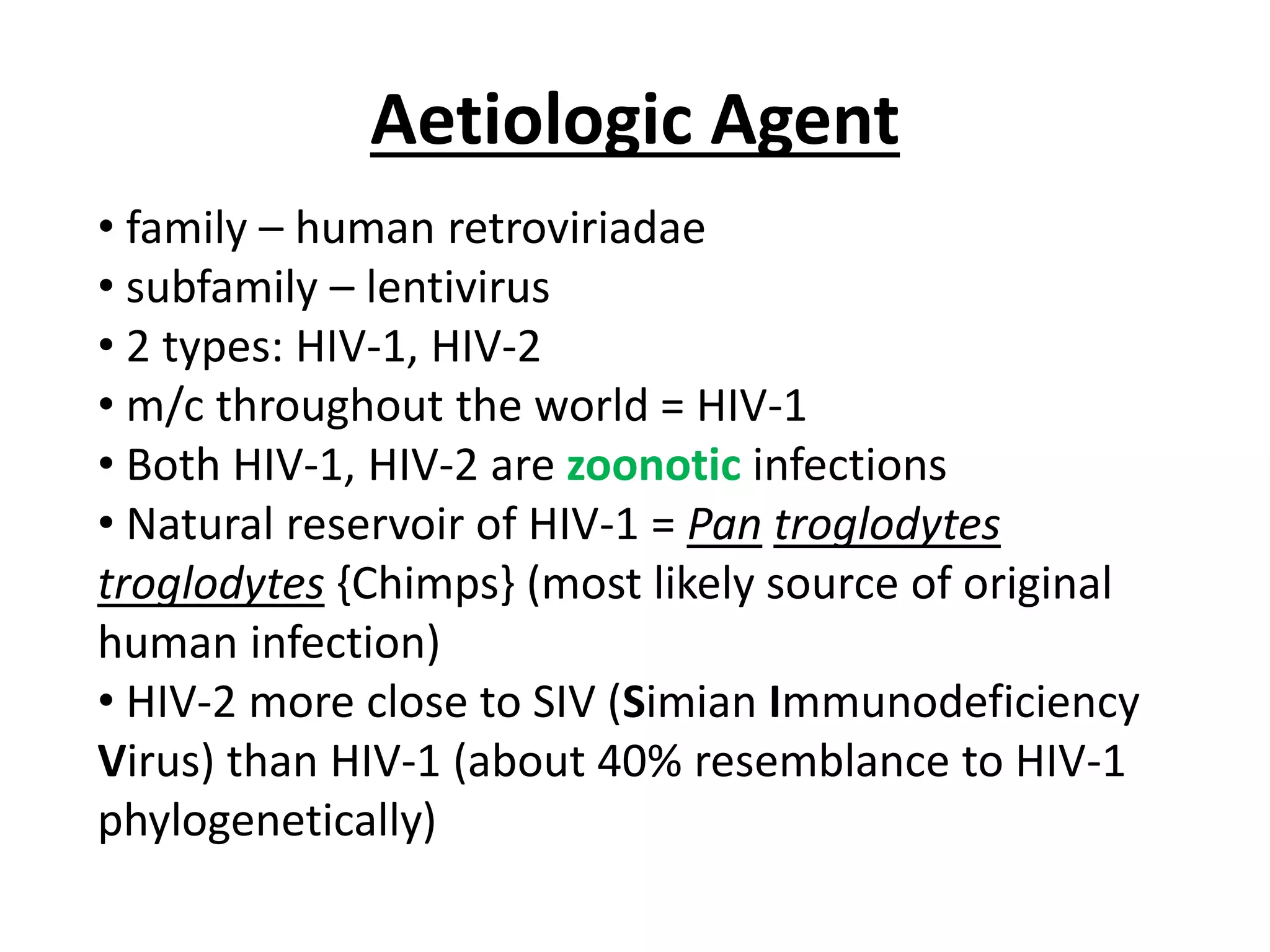 Aetiologic Agent

• family – human retroviriadae
• subfamily – lentivirus
• 2 types: HIV-1, HIV-2
• m/c throughout the world = HIV-1
• Both HIV-1, HIV-2 are zoonotic infections
• Natural reservoir of HIV-1 = Pan troglodytes troglodytes {Chimps} (most likely source of original human infection)
• HIV-2 more close to SIV (Simian Immunodeficiency Virus) than HIV-1 (about 40% resemblance to HIV-1 phylogenetically)